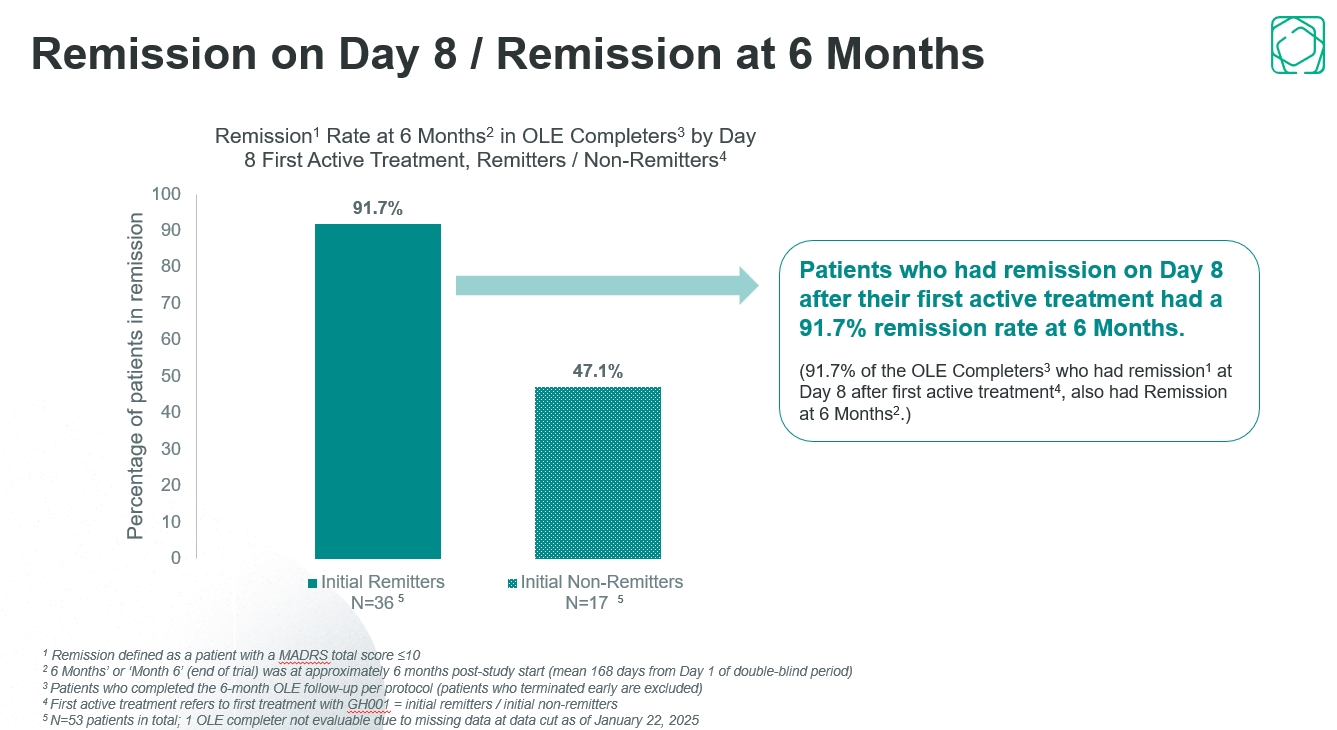 Remission on Day 8 / Remission at 6 Months

Remission$^1$ Rate at 6 Months$^2$ in OLE Completers$^3$ by Day 8 First Active Treatment, Remitters / Non-Remitters$^4$

Percentage of patients in remission

100
90
80
70
60
50
40
30
20
10
0

91.7%

47.1%

Initial Remitters
N=36 $^5$

Initial Non-Remitters
N=17 $^5$

Patients who had remission on Day 8 after their first active treatment had a 91.7% remission rate at 6 Months.

(91.7% of the OLE Completers$^3$ who had remission$^1$ at Day 8 after first active treatment$^4$, also had Remission at 6 Months$^2$.)

$^1$ Remission defined as a patient with a MADRS total score ≤10
$^2$ 6 Months' or 'Month 6' (end of trial) was at approximately 6 months post-study start (mean 168 days from Day 1 of double-blind period)
$^3$ Patients who completed the 6-month OLE follow-up per protocol (patients who terminated early are excluded)
$^4$ First active treatment refers to first treatment with GH001 = initial remitters / initial non-remitters
$^5$ N=53 patients in total; 1 OLE completer not evaluable due to missing data at data cut as of January 22, 2025